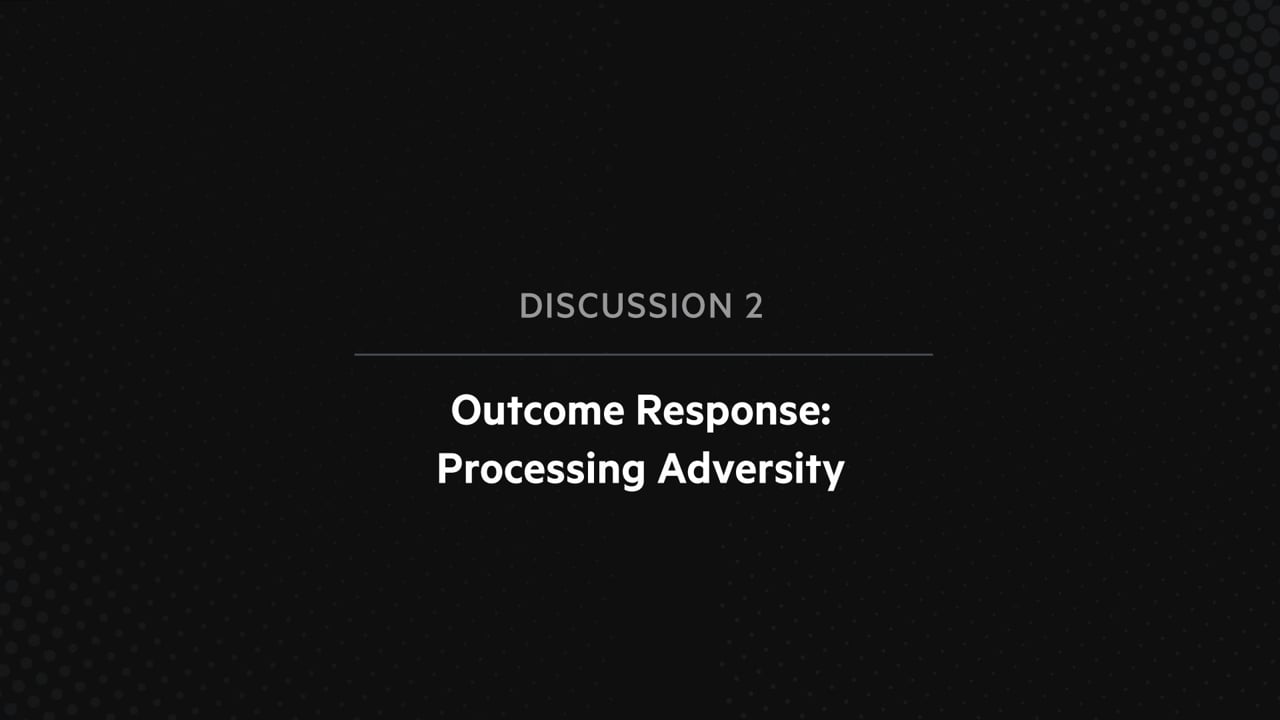 DISCUSSION 2

Outcome Response:
Processing Adversity